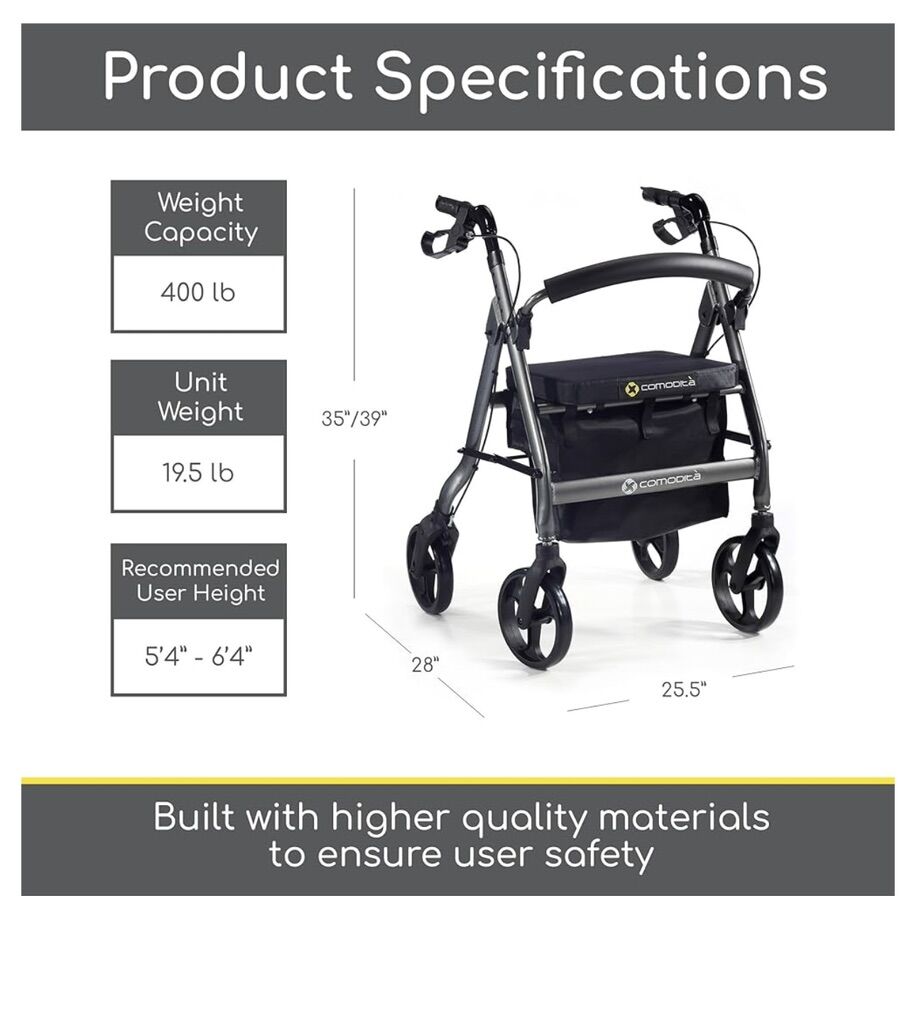 Product Specifications

Weight Capacity

400 lb

Unit Weight

19.5 lb

Recommended User Height

5'4" - 6'4"

35"/39"

comodità

comodità

28"

25.5"

Built with higher quality materials to ensure user safety